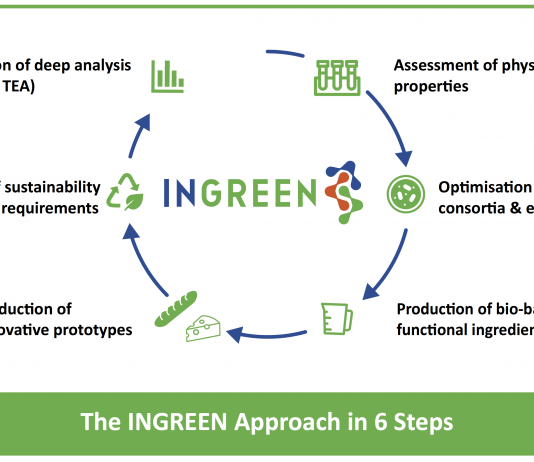 on of deep analysis
TEA)

Assessment of phys
properties

f sustainability
requirements

INGREEN

Optimisation
consortia & e

duction of
ovative prototypes

Production of bio-ba
functional ingredien

The INGREEN Approach in 6 Steps